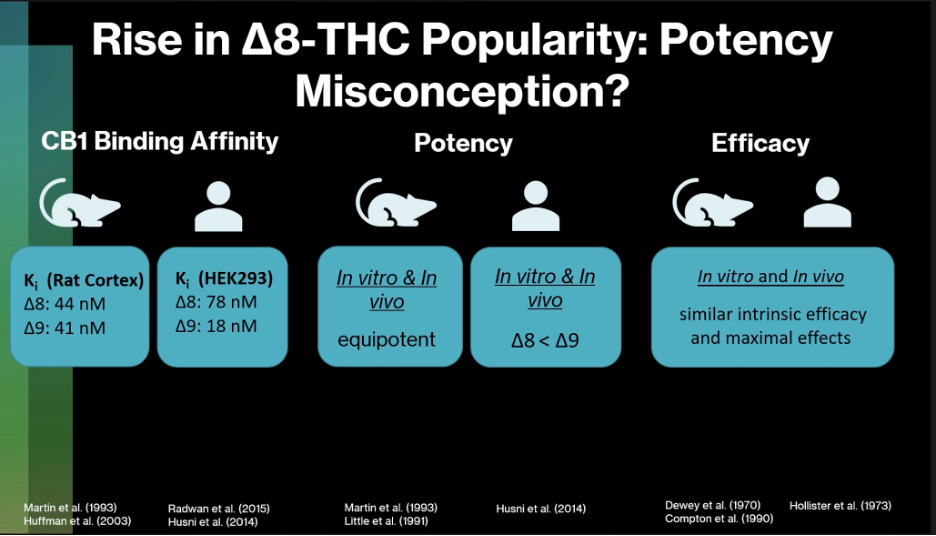 Rise in Δ8-THC Popularity: Potency Misconception?

CB1 Binding Affinity

$K_i$ (Rat Cortex)
Δ8: 44 nM
Δ9: 41 nM

$K_i$ (HEK293)
Δ8: 78 nM
Δ9: 18 nM

Potency

In vitro & In vivo
equipotent

In vitro & In vivo
Δ8 < Δ9

Efficacy

In vitro and In vivo
similar intrinsic efficacy and maximal effects

Martin et al. (1993)
Huffman et al. (2003)

Radwan et al. (2015)
Husni et al. (2014)

Martin et al. (1993)
Little et al. (1991)

Husni et al. (2014)

Dewey et al. (1970)
Compton et al. (1990)

Hollister et al. (1973)